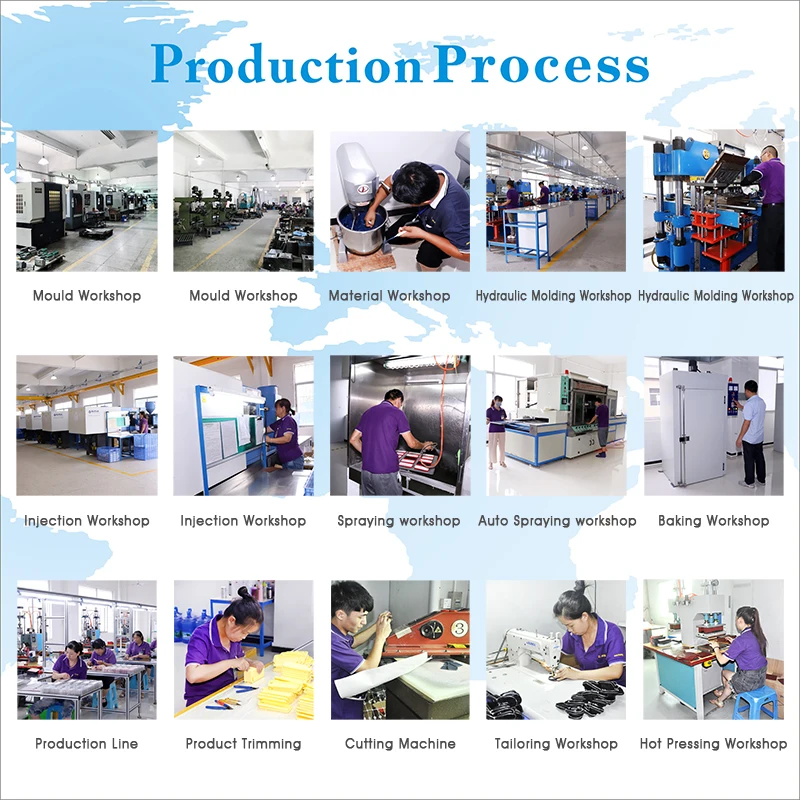 Production Process

Mould Workshop

Mould Workshop

Material Workshop

Hydraulic Molding Workshop

Hydraulic Molding Workshop

Injection Workshop

Injection Workshop

Spraying workshop

Auto Spraying workshop

Baking Workshop

Production Line

Product Trimming

Cutting Machine

Tailoring Workshop

Hot Pressing Workshop